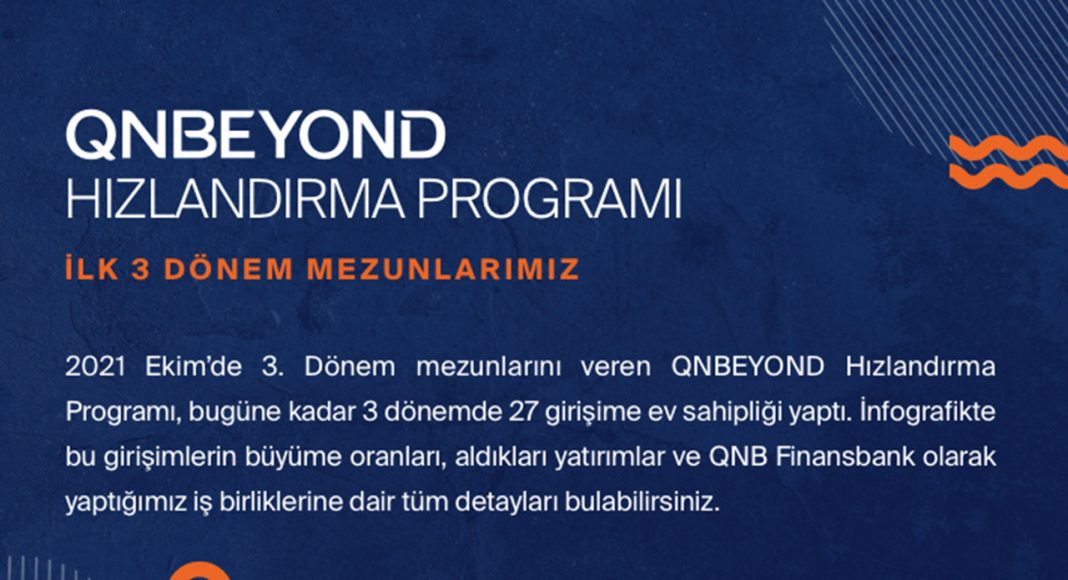 QNBEYOND
HIZLANDIRMA PROGRAMI

İLK 3 DÖNEM MEZUNLARIMIZ

2021 Ekim'de 3. Dönem mezunlarını veren QNBEYOND Hızlandırma Programı, bugüne kadar 3 dönemde 27 girişime ev sahipliği yaptı. İnfografikte bu girişimlerin büyüme oranları, aldıkları yatırımlar ve QNB Finansbank olarak yaptığımız iş birliklerine dair tüm detayları bulabilirsiniz.